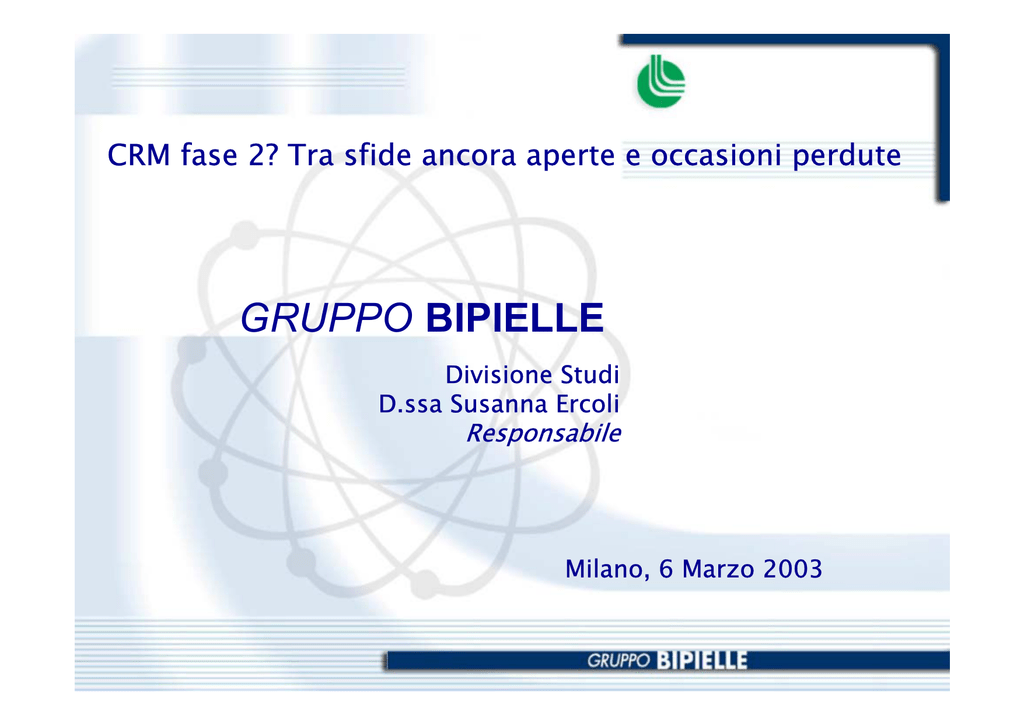 CRM fase 2? Tra sfide ancora aperte e occasioni perdute

GRUPPO BIPIELLE

Divisione Studi
D.ssa Susanna Ercoli
Responsabile

Milano, 6 Marzo 2003

GRUPPO BIPIELLE